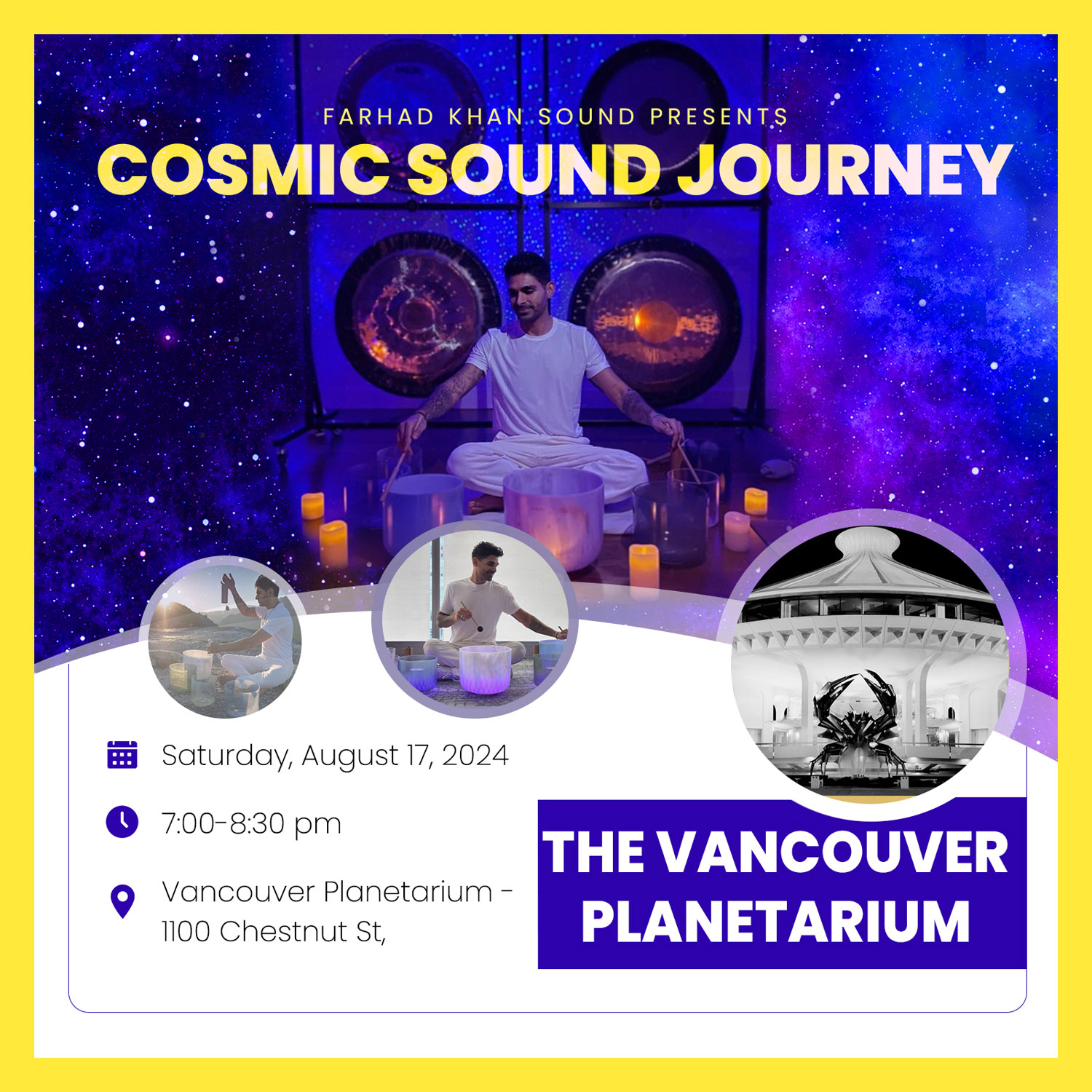 FARHAD KHAN SOUND PRESENTS

COSMIC SOUND JOURNEY

Saturday, August 17, 2024

7:00-8:30 pm

Vancouver Planetarium - 1100 Chestnut St,

THE VANCOUVER PLANETARIUM